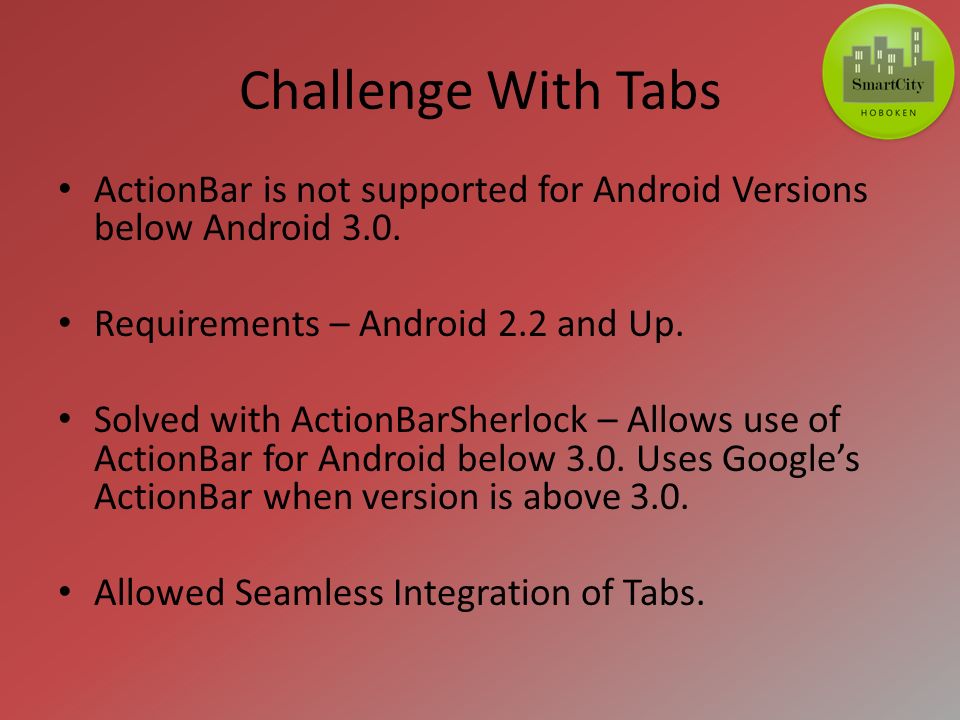 Challenge With Tabs

SmartCity
HOBOKEN

• ActionBar is not supported for Android Versions below Android 3.0.

• Requirements – Android 2.2 and Up.

• Solved with ActionBarSherlock – Allows use of ActionBar for Android below 3.0. Uses Google's ActionBar when version is above 3.0.

• Allowed Seamless Integration of Tabs.